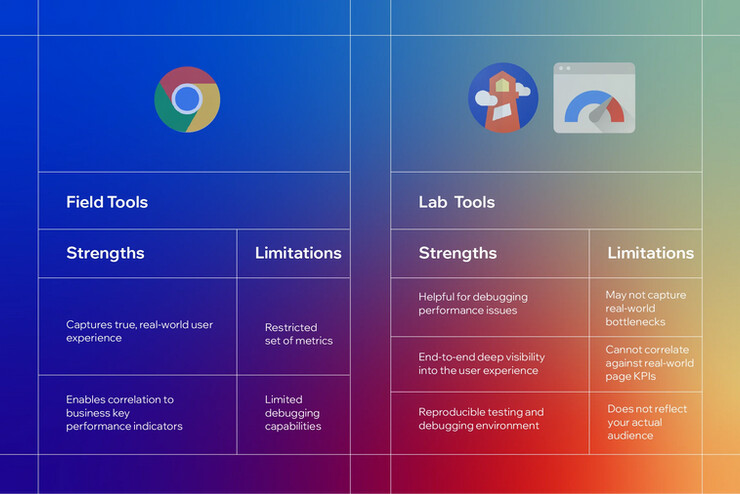 Field Tools

| Strengths | Limitations |
|---|---|
| Captures true, real-world user experience | Restricted set of metrics |
| Enables correlation to business key performance indicators | Limited debugging capabilities |

Lab Tools

| Strengths | Limitations |
|---|---|
| Helpful for debugging performance issues | May not capture real-world bottlenecks |
| End-to-end deep visibility into the user experience | Cannot correlate against real-world page KPIs |
| Reproducible testing and debugging environment | Does not reflect your actual audience |